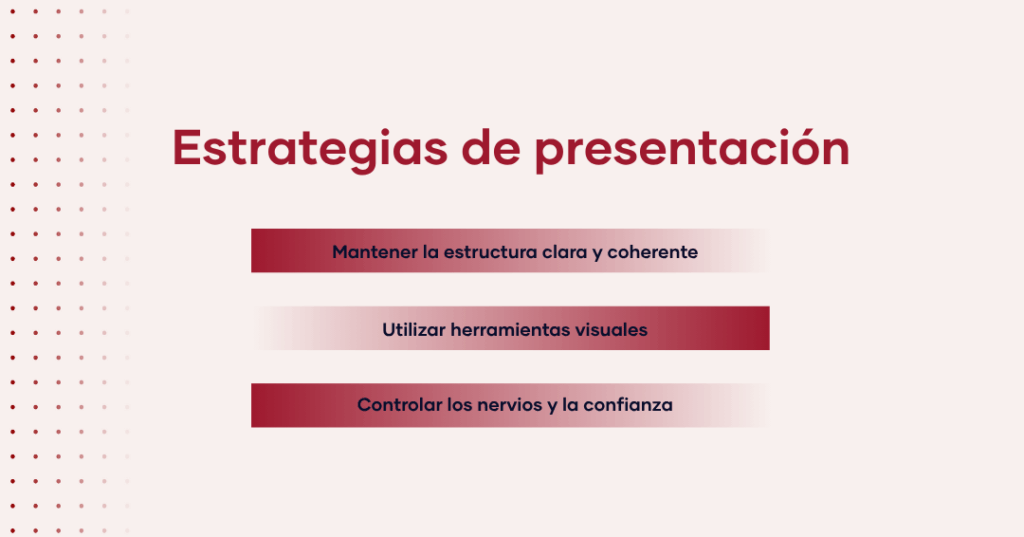 Estrategias de presentación

Mantener la estructura clara y coherente

Utilizar herramientas visuales

Controlar los nervios y la confianza